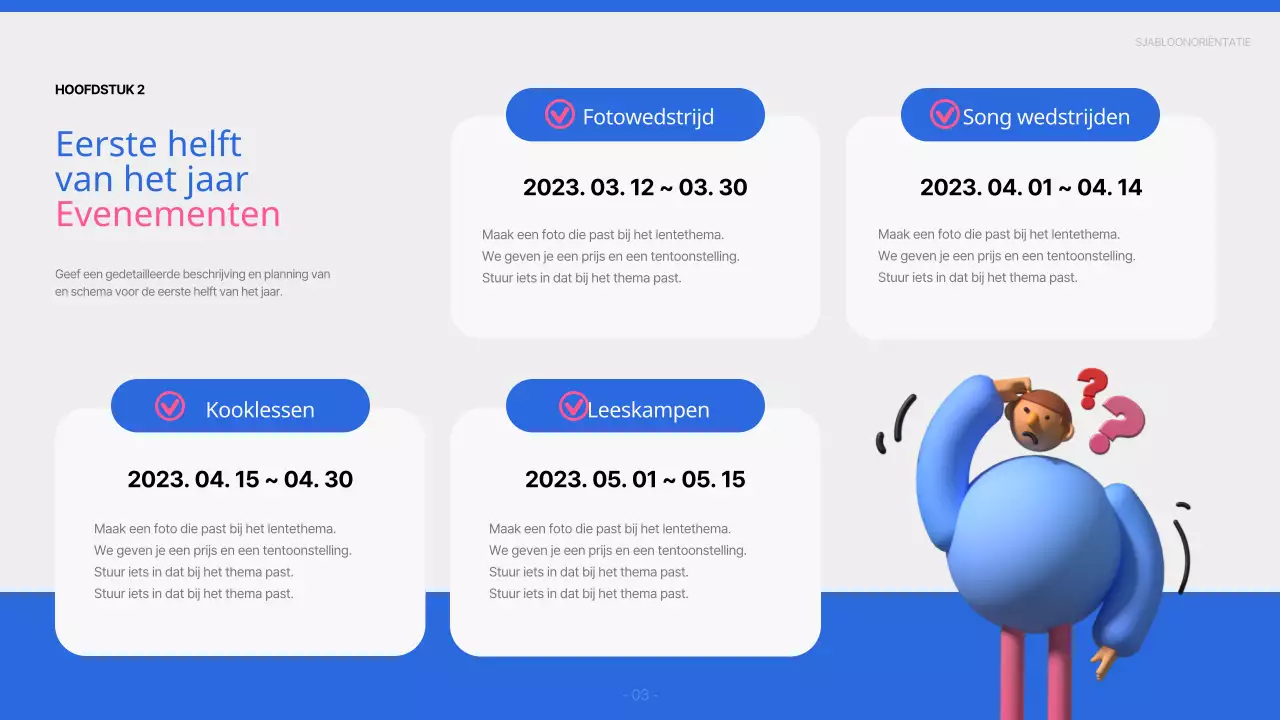 SJABLOONORIËNTATIE

HOOFDSTUK 2

Eerste helft van het jaar Evenementen

Geef een gedetailleerde beschrijving en planning van en schema voor de eerste helft van het jaar.

Fotowedstrijd

2023. 03. 12 ~ 03. 30

Maak een foto die past bij het lentethema.
We geven je een prijs en een tentoonstelling.
Stuur iets in dat bij het thema past.

Song wedstrijden

2023. 04. 01 ~ 04. 14

Maak een foto die past bij het lentethema.
We geven je een prijs en een tentoonstelling.
Stuur iets in dat bij het thema past.

Kooklessen

2023. 04. 15 ~ 04. 30

Maak een foto die past bij het lentethema.
We geven je een prijs en een tentoonstelling.
Stuur iets in dat bij het thema past.
Stuur iets in dat bij het thema past.

Leeskampen

2023. 05. 01 ~ 05. 15

Maak een foto die past bij het lentethema.
We geven je een prijs en een tentoonstelling.
Stuur iets in dat bij het thema past.
Stuur iets in dat bij het thema past.

- 03 -